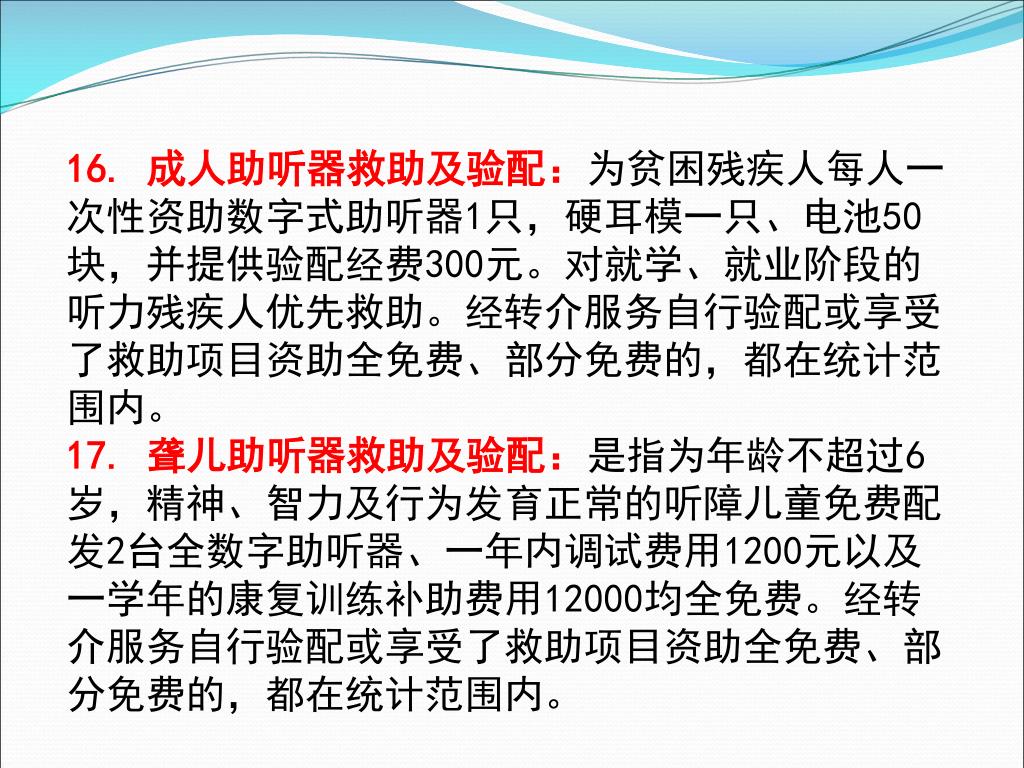 16. 成人助听器救助及验配：为贫困残疾人每人一次性资助数字式助听器1只，硬耳模一只、电池50块，并提供验配经费300元。对就学、就业阶段的听力残疾人优先救助。经转介服务自行验配或享受了救助项目资助全免费、部分免费的，都在统计范围内。
17. 聋儿助听器救助及验配：是指为年龄不超过6岁，精神、智力及行为发育正常的听障儿童免费配发2台全数字助听器、一年内调试费用1200元以及一学年的康复训练补助费用12000均全免费。经转介服务自行验配或享受了救助项目资助全免费、部分免费的，都在统计范围内。